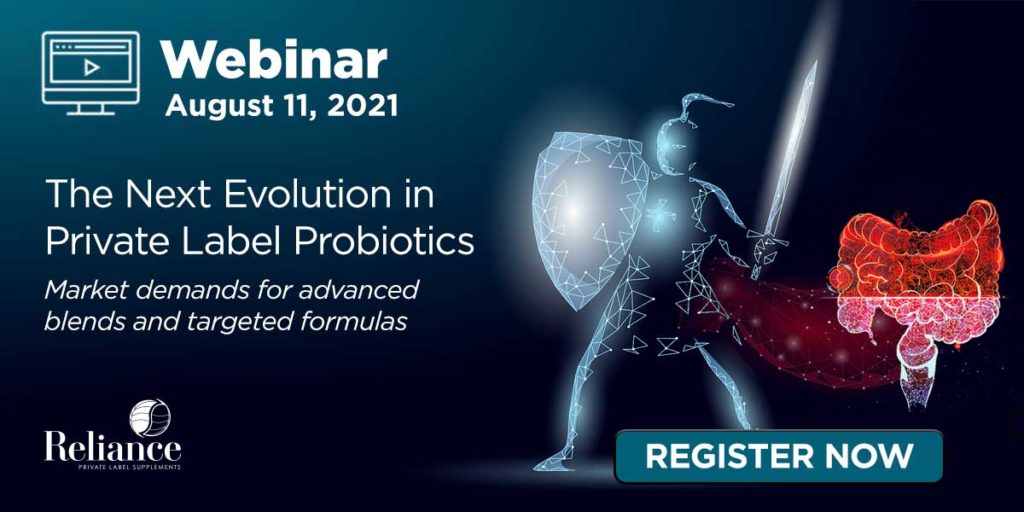 Webinar
August 11, 2021

The Next Evolution in Private Label Probiotics

Market demands for advanced blends and targeted formulas

Reliance
PRIVATE LABEL SUPPLEMENTS

REGISTER NOW